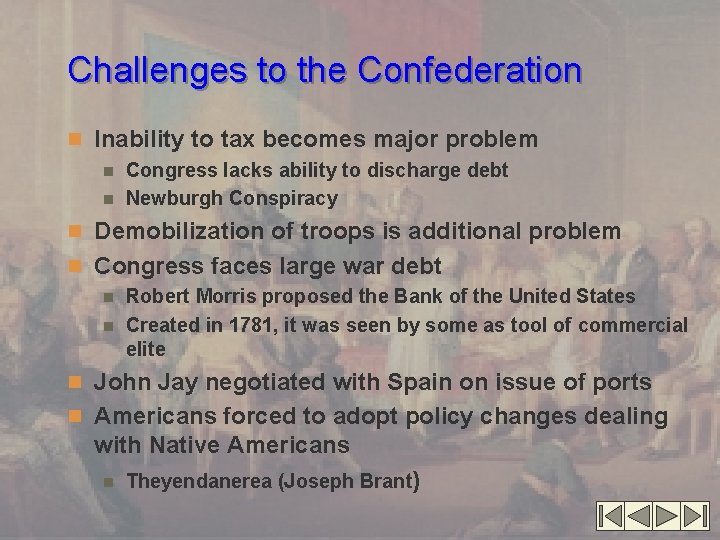 Challenges to the Confederation

Inability to tax becomes major problem

Congress lacks ability to discharge debt

Newburgh Conspiracy

Demobilization of troops is additional problem

Congress faces large war debt

Robert Morris proposed the Bank of the United States

Created in 1781, it was seen by some as tool of commercial elite

John Jay negotiated with Spain on issue of ports

Americans forced to adopt policy changes dealing with Native Americans

Theyendanerea (Joseph Brant)